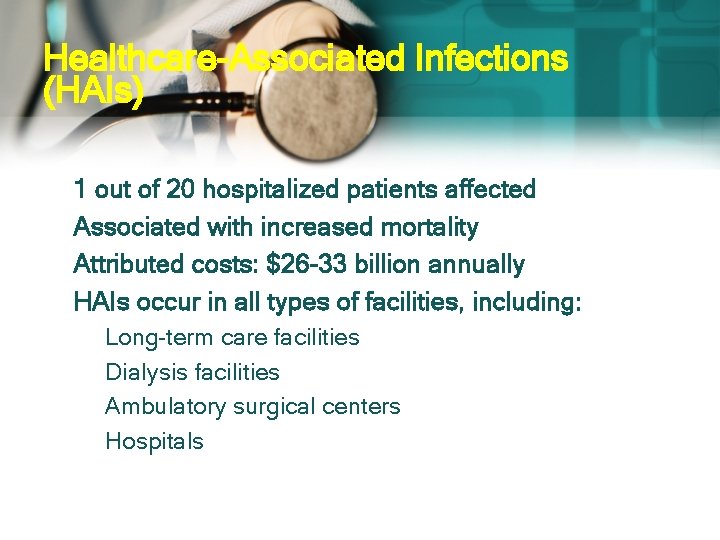 Healthcare-Associated Infections (HAIs)

1 out of 20 hospitalized patients affected

Associated with increased mortality

Attributed costs: \$26-33 billion annually

HAIs occur in all types of facilities, including:

Long-term care facilities

Dialysis facilities

Ambulatory surgical centers

Hospitals